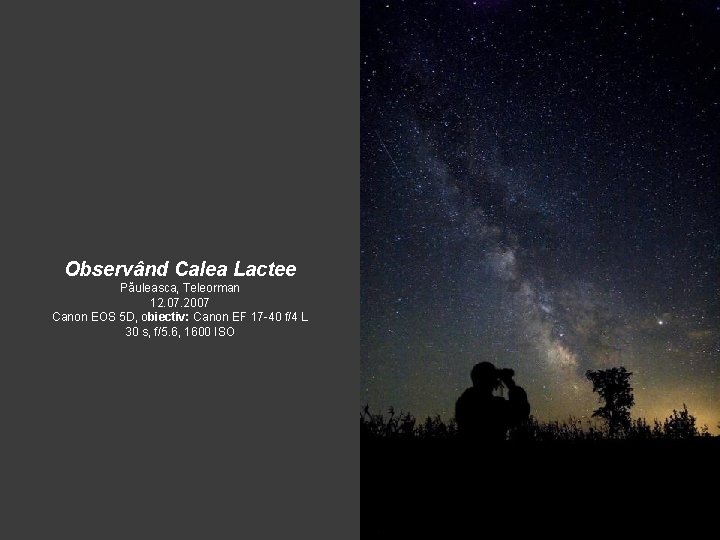 Observând Calea Lactee
Păuleasca, Teleorman
12.07.2007
Canon EOS 5D, obiectiv: Canon EF 17-40 f/4 L
30 s, f/5.6, 1600 ISO